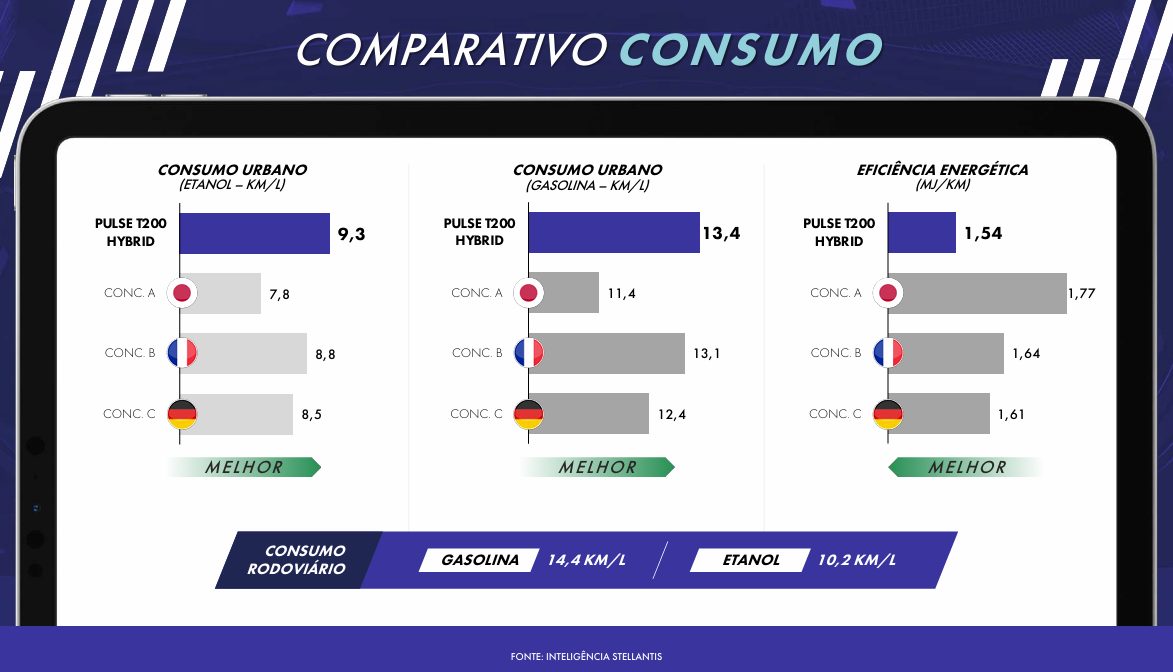 COMPARATIVO CONSUMO

CONSUMO URBANO
(ETANOL – KM/L)

PULSE T200 HYBRID 9,3
CONC. A 7,8
CONC. B 8,8
CONC. C 8,5
MELHOR

CONSUMO URBANO
(GASOLINA – KM/L)

PULSE T200 HYBRID 13,4
CONC. A 11,4
CONC. B 13,1
CONC. C 12,4
MELHOR

EFICIÊNCIA ENERGÉTICA
(MJ/KM)

PULSE T200 HYBRID 1,54
CONC. A 1,77
CONC. B 1,64
CONC. C 1,61
MELHOR

CONSUMO RODOVIÁRIO
GASOLINA 14,4 KM/L
ETANOL 10,2 KM/L

FONTE: INTELIGÊNCIA STELLANTIS